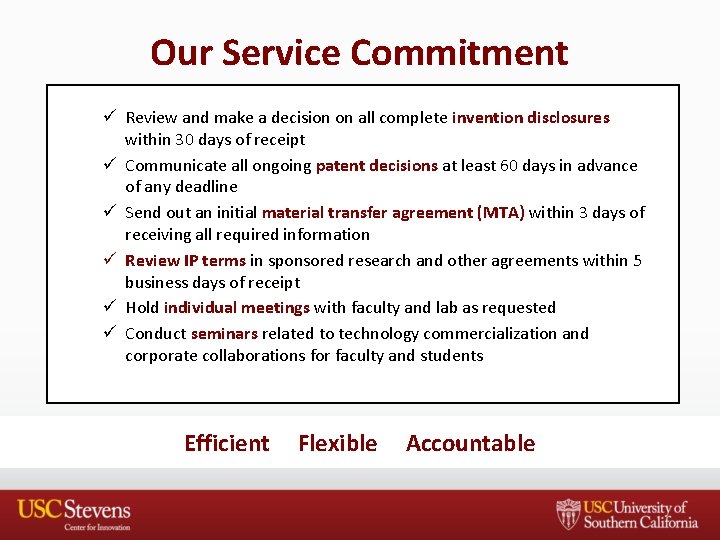 Our Service Commitment

✓ Review and make a decision on all complete invention disclosures within 30 days of receipt

✓ Communicate all ongoing patent decisions at least 60 days in advance of any deadline

✓ Send out an initial material transfer agreement (MTA) within 3 days of receiving all required information

✓ Review IP terms in sponsored research and other agreements within 5 business days of receipt

✓ Hold individual meetings with faculty and lab as requested

✓ Conduct seminars related to technology commercialization and corporate collaborations for faculty and students

Efficient Flexible Accountable

USC Stevens
Center for Innovation

USC University of Southern California